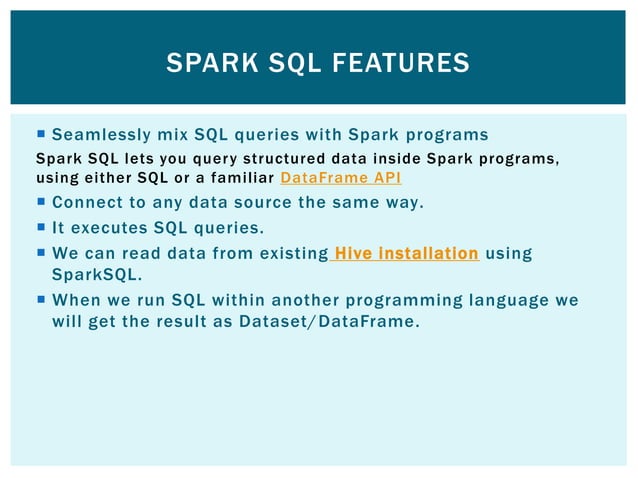 SPARK SQL FEATURES

▪ Seamlessly mix SQL queries with Spark programs

Spark SQL lets you query structured data inside Spark programs, using either SQL or a familiar DataFrame API

▪ Connect to any data source the same way.

▪ It executes SQL queries.

▪ We can read data from existing Hive installation using SparkSQL.

▪ When we run SQL within another programming language we will get the result as Dataset/DataFrame.